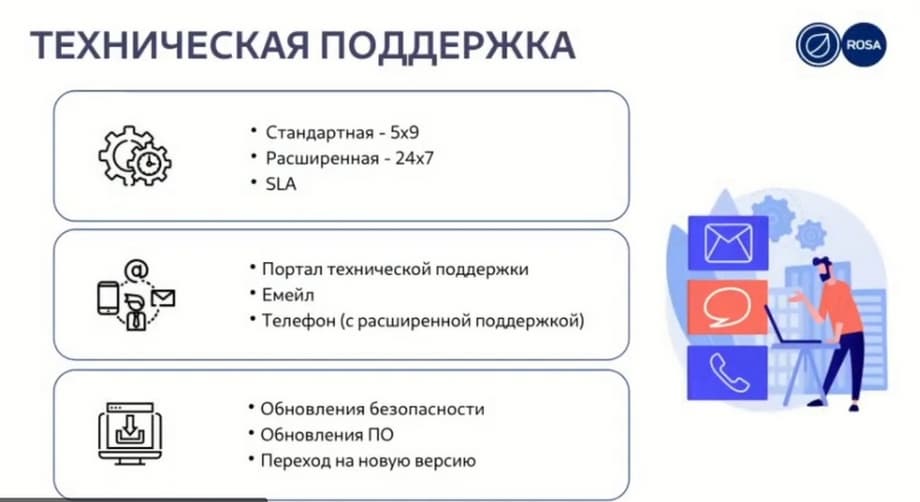 ТЕХНИЧЕСКАЯ ПОДДЕРЖКА

ROSA

• Стандартная - 5x9
• Расширенная - 24x7
• SLA

• Портал технической поддержки
• Емейл
• Телефон (с расширенной поддержкой)

• Обновления безопасности
• Обновления ПО
• Переход на новую версию